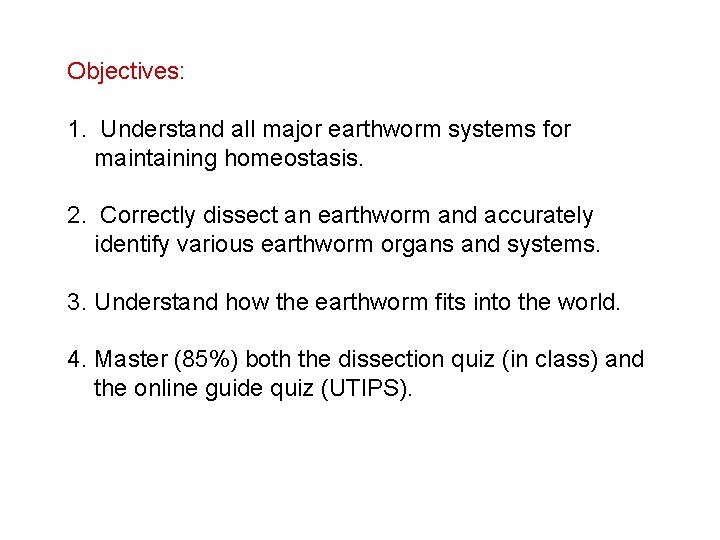 Objectives:

1. Understand all major earthworm systems for maintaining homeostasis.

2. Correctly dissect an earthworm and accurately identify various earthworm organs and systems.

3. Understand how the earthworm fits into the world.

4. Master (85%) both the dissection quiz (in class) and the online guide quiz (UTIPS).